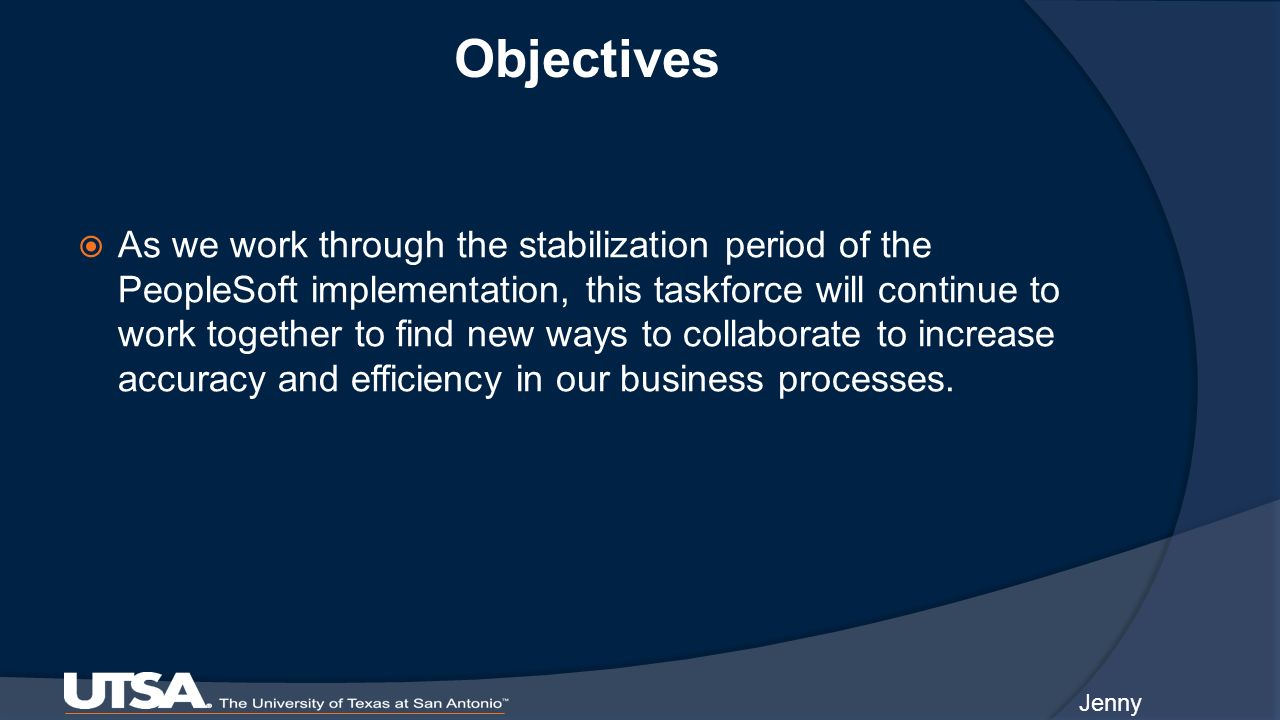 Objectives

As we work through the stabilization period of the PeopleSoft implementation, this taskforce will continue to work together to find new ways to collaborate to increase accuracy and efficiency in our business processes.

UTSA. The University of Texas at San Antonio™

Jenny